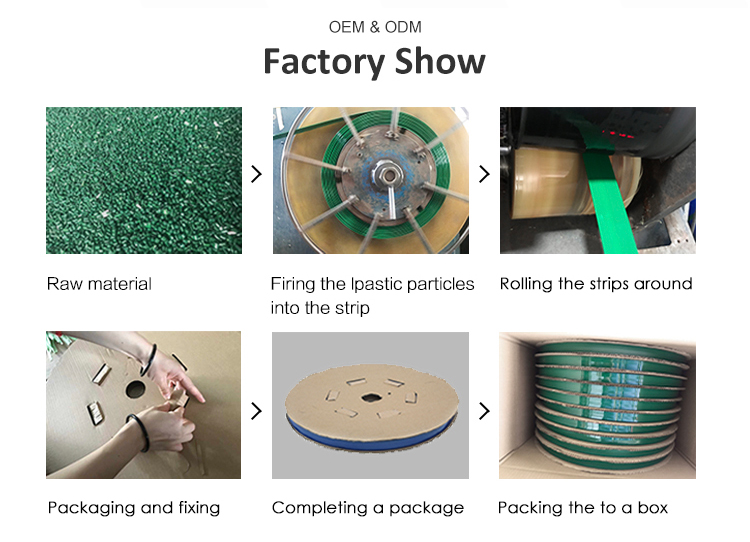 OEM & ODM

Factory Show

Raw material

Firing the lpastic particles into the strip

Rolling the strips around

Packaging and fixing

Completing a package

Packing the to a box